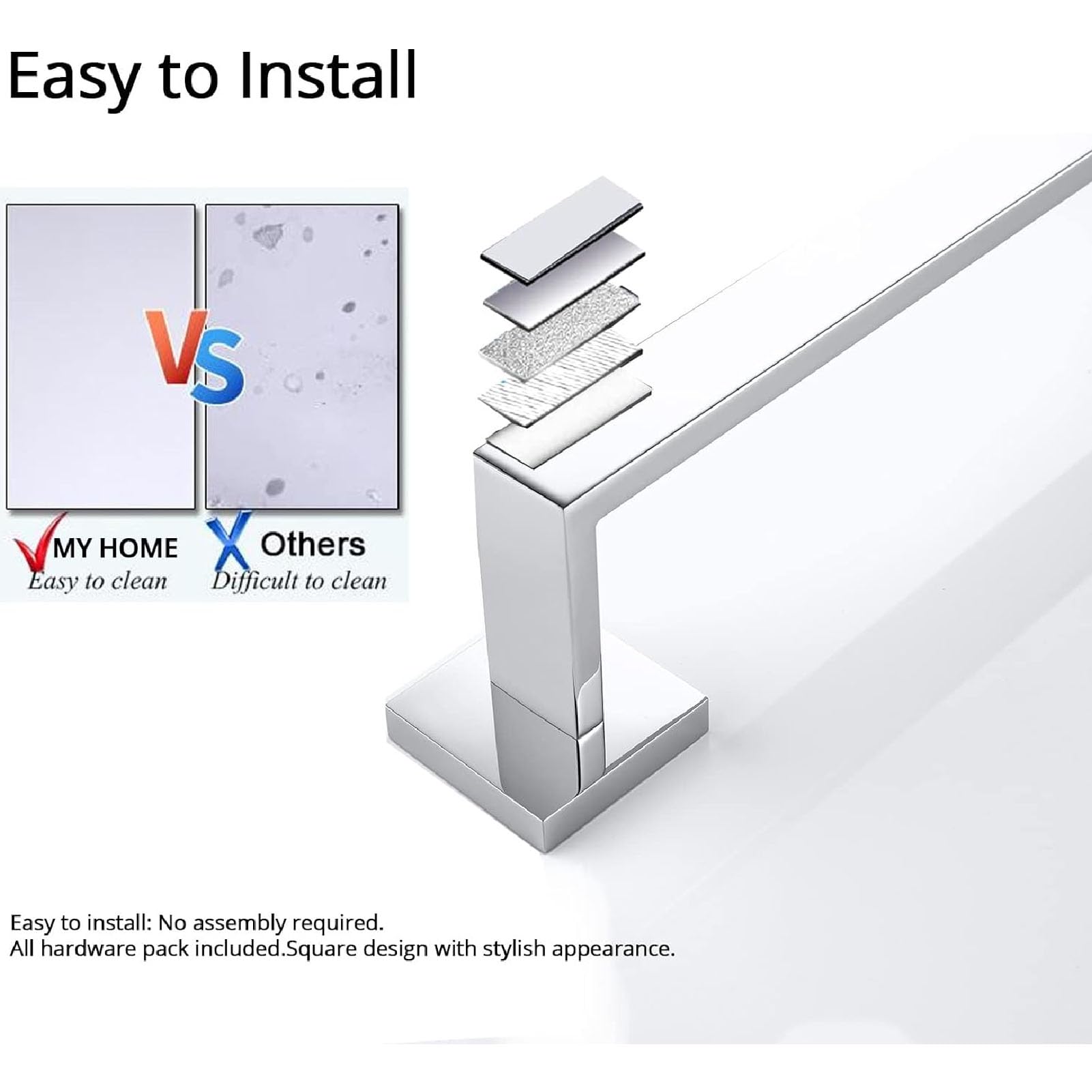 Easy to Install

VS

MY HOME
Easy to clean

Others
Difficult to clean

Easy to install: No assembly required.
All hardware pack included.Square design with stylish appearance.